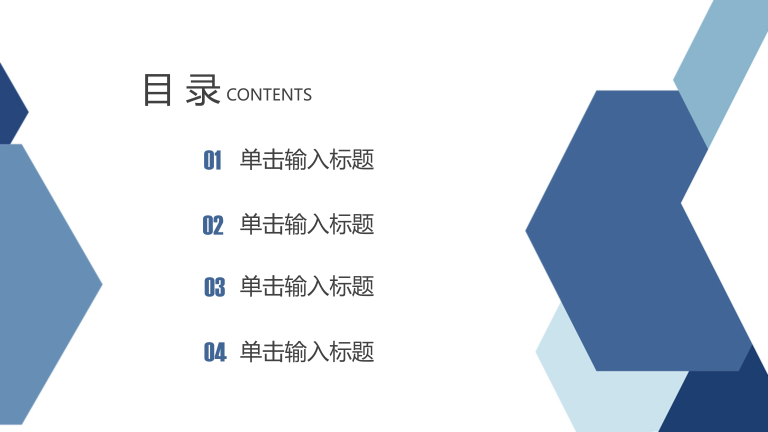 目 录 CONTENTS

01 单击输入标题

02 单击输入标题

03 单击输入标题

04 单击输入标题